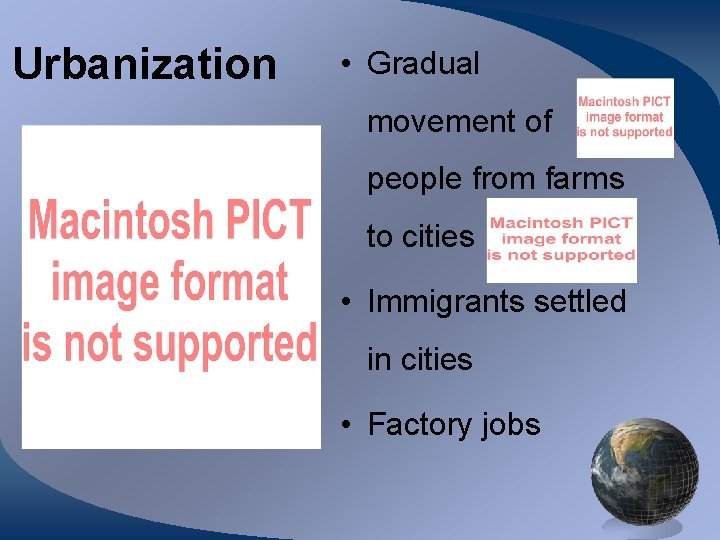 Urbanization

Macintosh PICT image format is not supported

• Gradual movement of people from farms to cities

Macintosh PICT image format is not supported

Macintosh PICT image format is not supported

• Immigrants settled in cities

• Factory jobs